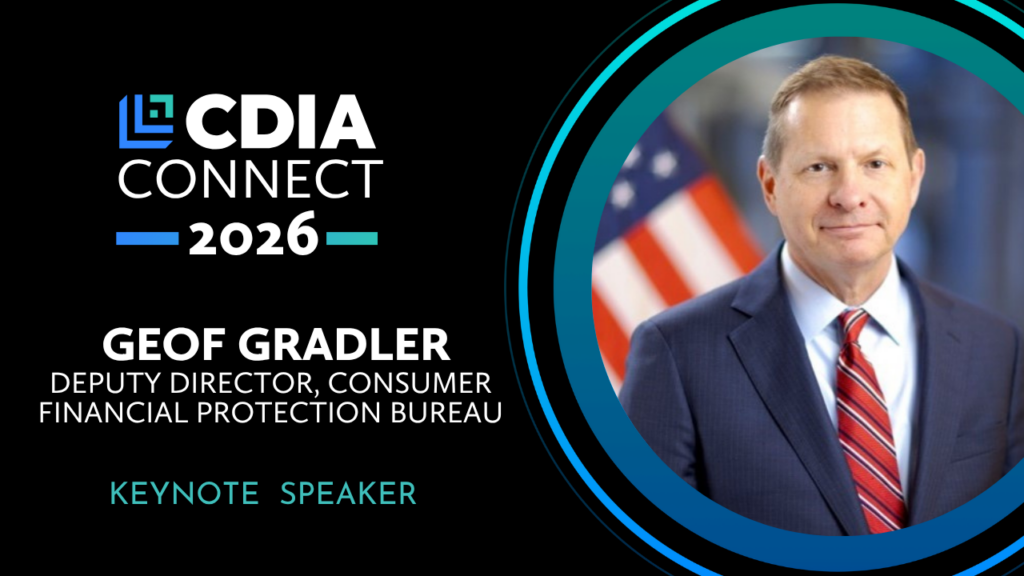 CDIA
CONNECT
2026

GEOF GRADLER
DEPUTY DIRECTOR, CONSUMER
FINANCIAL PROTECTION BUREAU

KEYNOTE SPEAKER